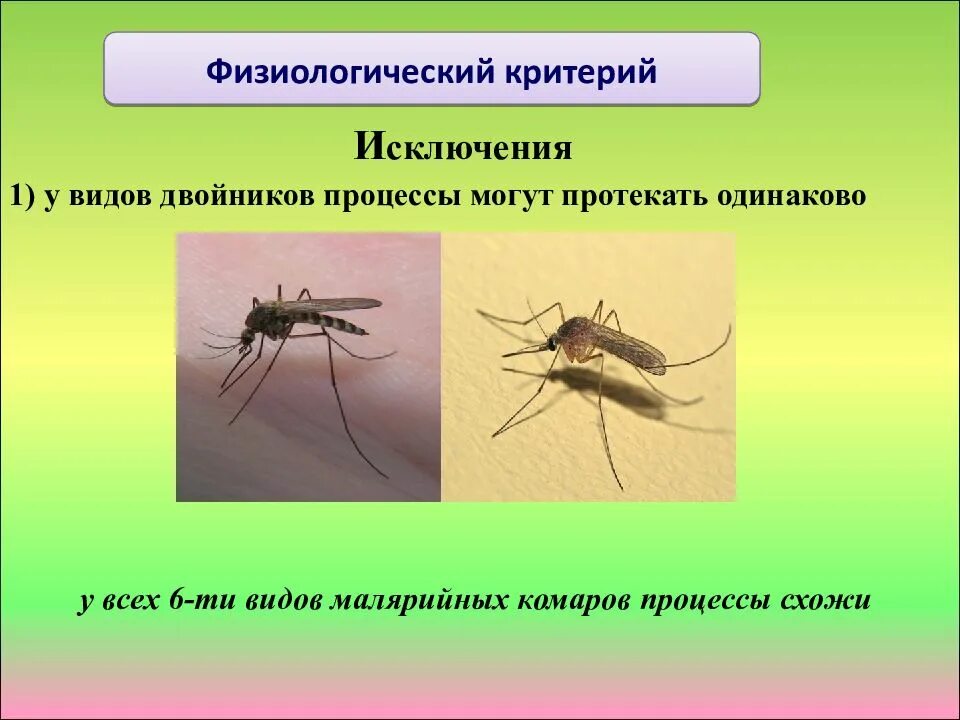 Физиологический критерий

Исключения

1) у видов двойников процессы могут протекать одинаково

у всех 6-ти видов малярийных комаров процессы схожи